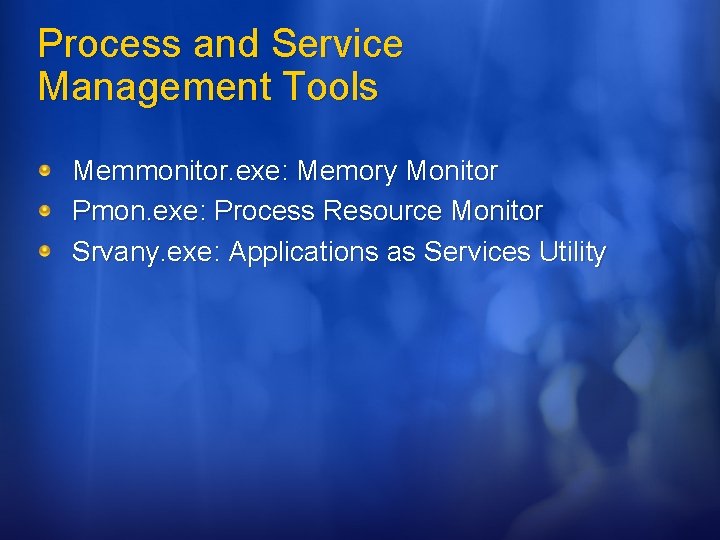 Process and Service Management Tools

Memmonitor.exe: Memory Monitor
Pmon.exe: Process Resource Monitor
Srvany.exe: Applications as Services Utility